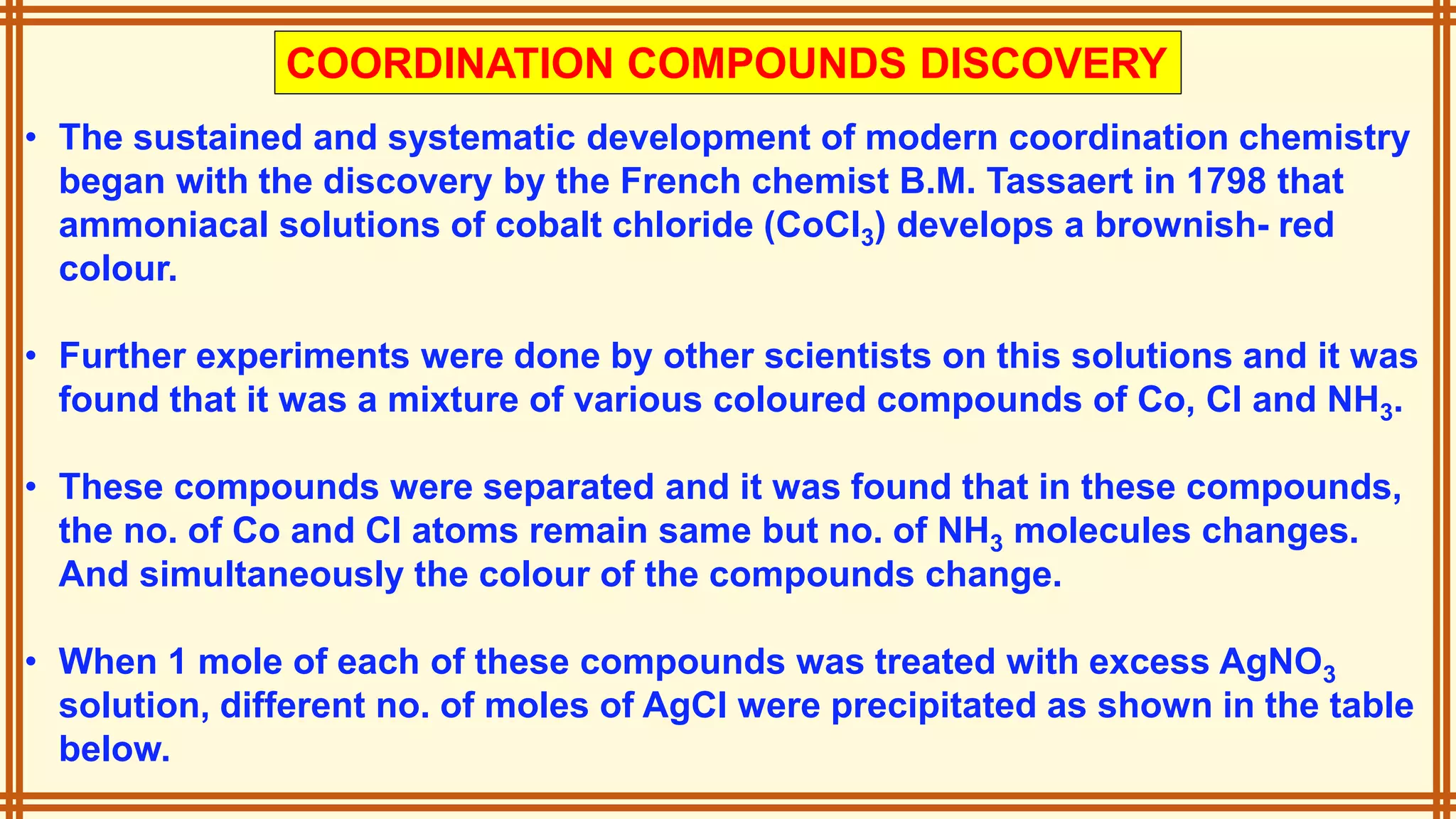 COORDINATION COMPOUNDS DISCOVERY

• The sustained and systematic development of modern coordination chemistry began with the discovery by the French chemist B.M. Tassaert in 1798 that ammoniacal solutions of cobalt chloride ($CoCl_3$) develops a brownish- red colour.

• Further experiments were done by other scientists on this solutions and it was found that it was a mixture of various coloured compounds of Co, Cl and $NH_3$.

• These compounds were separated and it was found that in these compounds, the no. of Co and Cl atoms remain same but no. of $NH_3$ molecules changes. And simultaneously the colour of the compounds change.

• When 1 mole of each of these compounds was treated with excess $AgNO_3$ solution, different no. of moles of AgCl were precipitated as shown in the table below.